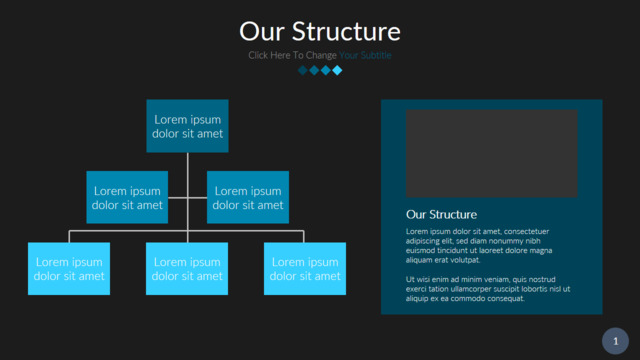 Our Structure

Click Here To Change Your Subtitle

Lorem ipsum dolor sit amet

Lorem ipsum dolor sit amet

Lorem ipsum dolor sit amet

Lorem ipsum dolor sit amet

Lorem ipsum dolor sit amet

Lorem ipsum dolor sit amet

Our Structure

Lorem ipsum dolor sit amet, consectetuer adipiscing elit, sed diam nonummy nibh euismod tincidunt ut laoreet dolore magna aliquam erat volutpat.

Ut wisi enim ad minim veniam, quis nostrud exerci tation ullamcorper suscipit lobortis nisl ut aliquip ex ea commodo consequat.

1